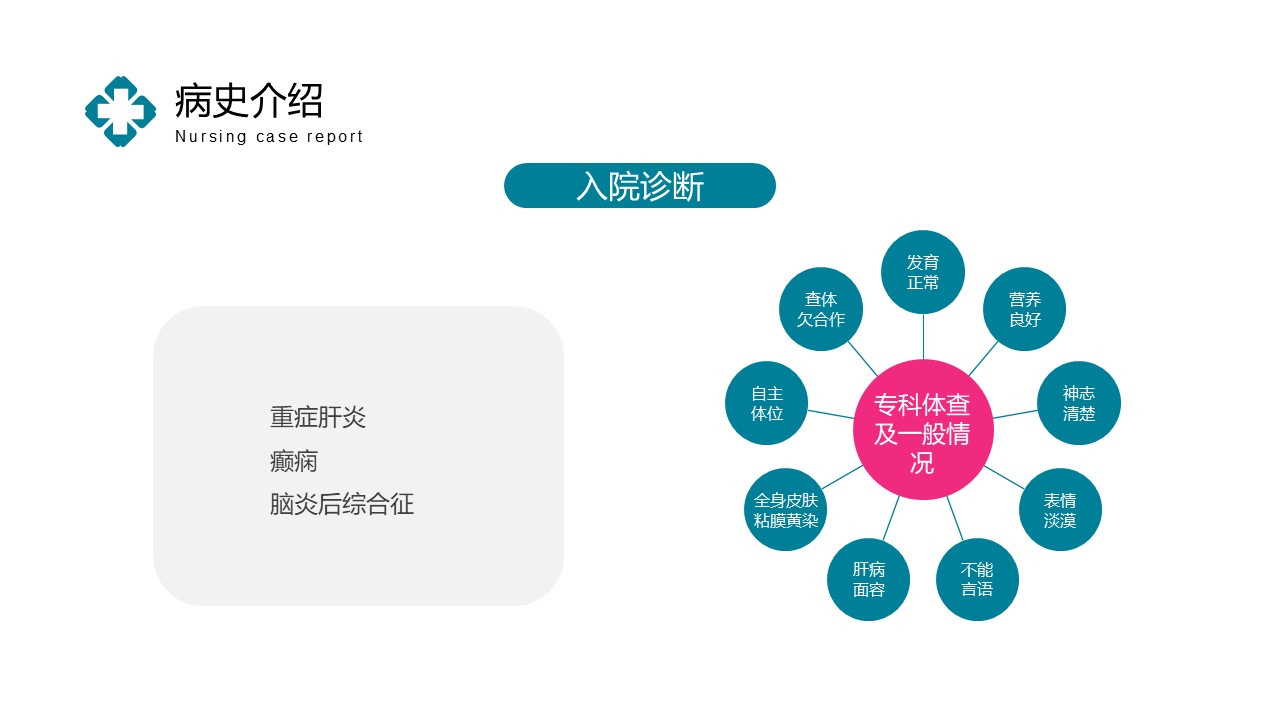 病史介绍
Nursing case report

入院诊断

重症肝炎
癫痫
脑炎后综合征

专科体查及一般情况

发育正常

营养良好

神志清楚

表情淡漠

不能言语

肝病面容

全身皮肤粘膜黄染

自主体位

查体欠合作